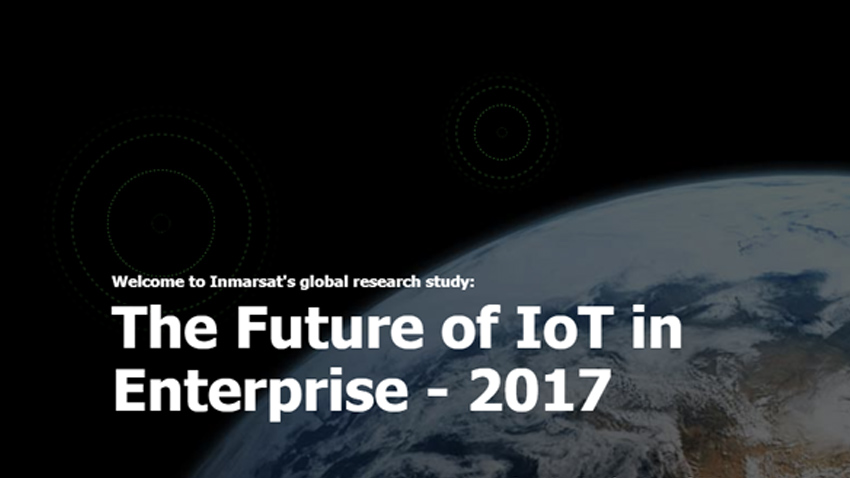 Welcome to Inmarsat's global research study:

The Future of IoT in Enterprise - 2017